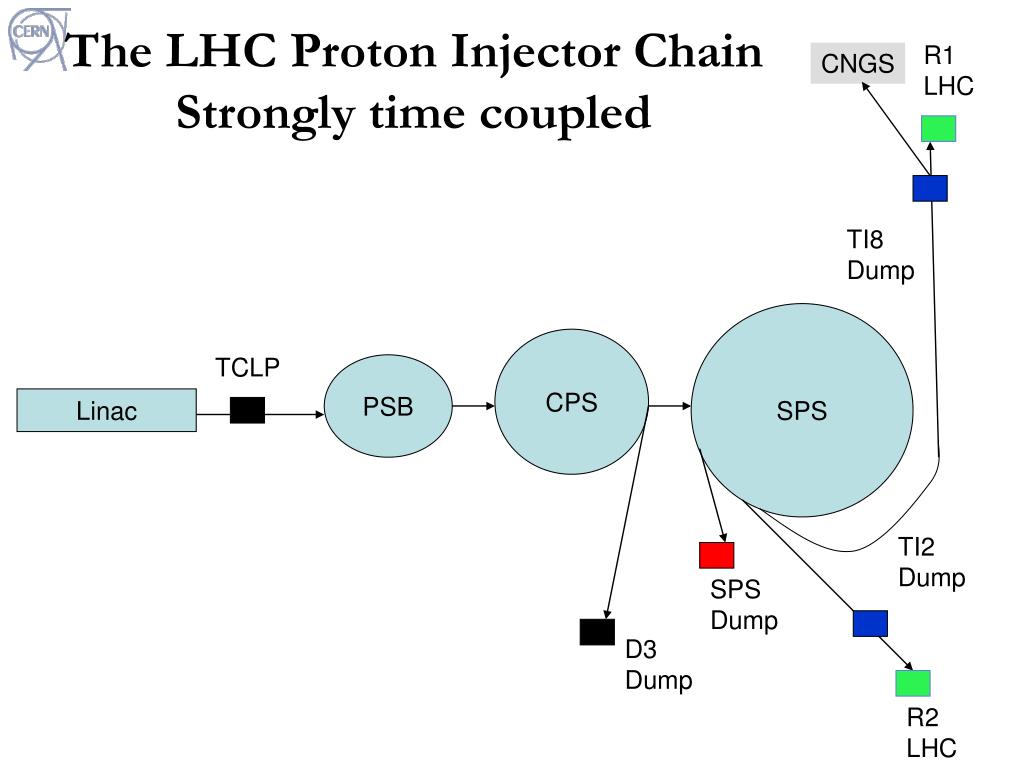 CERN

The LHC Proton Injector Chain
Strongly time coupled

CNGS

R1
LHC

TI8
Dump

TCLP

Linac

PSB

CPS

SPS

TI2
Dump

SPS
Dump

D3
Dump

R2
LHC